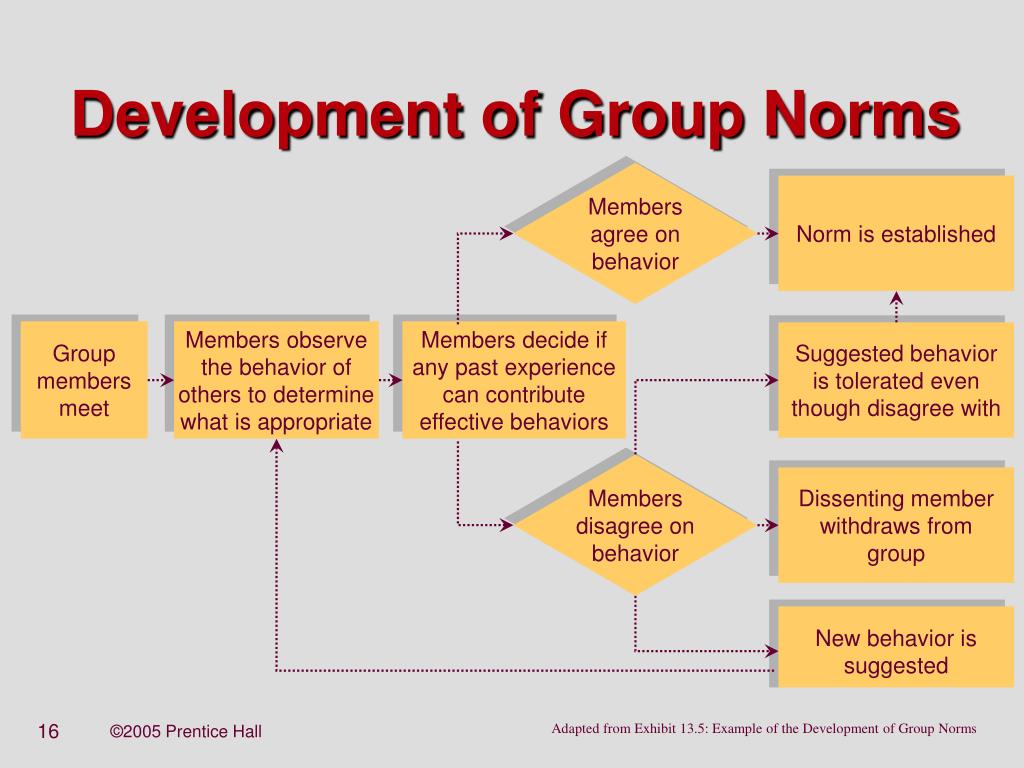 Development of Group Norms

Group members meet

Members observe the behavior of others to determine what is appropriate

Members decide if any past experience can contribute effective behaviors

Members agree on behavior

Members disagree on behavior

Norm is established

Suggested behavior is tolerated even though disagree with

Dissenting member withdraws from group

New behavior is suggested

16

©2005 Prentice Hall

Adapted from Exhibit 13.5: Example of the Development of Group Norms